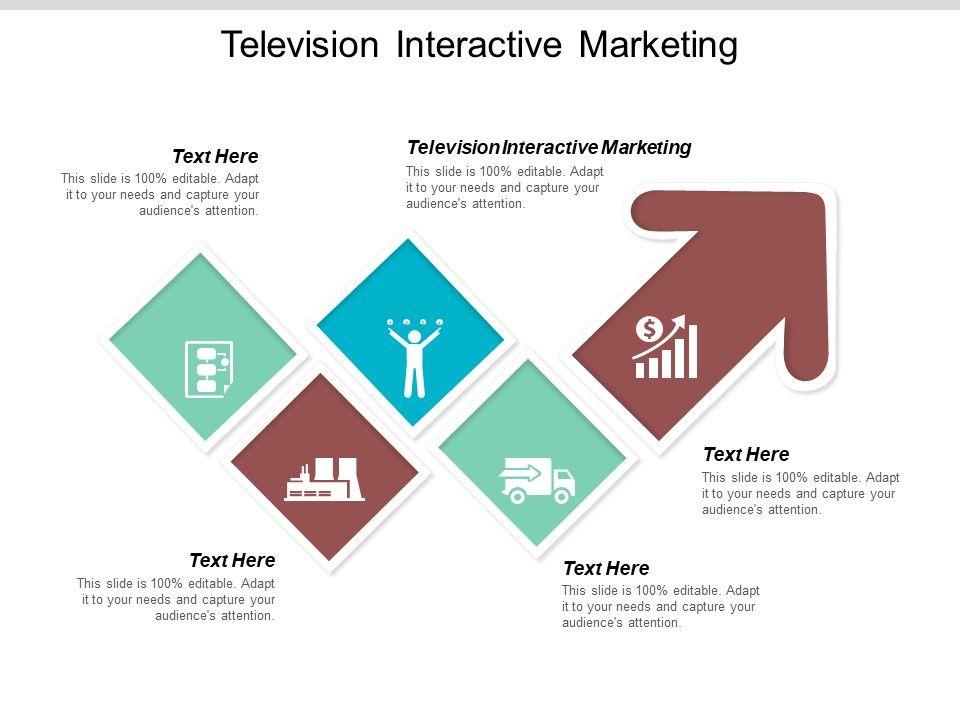 Television Interactive Marketing

Text Here
This slide is 100% editable. Adapt it to your needs and capture your audience's attention.

Television Interactive Marketing
This slide is 100% editable. Adapt it to your needs and capture your audience's attention.

Text Here
This slide is 100% editable. Adapt it to your needs and capture your audience's attention.

Text Here
This slide is 100% editable. Adapt it to your needs and capture your audience's attention.

Text Here
This slide is 100% editable. Adapt it to your needs and capture your audience's attention.